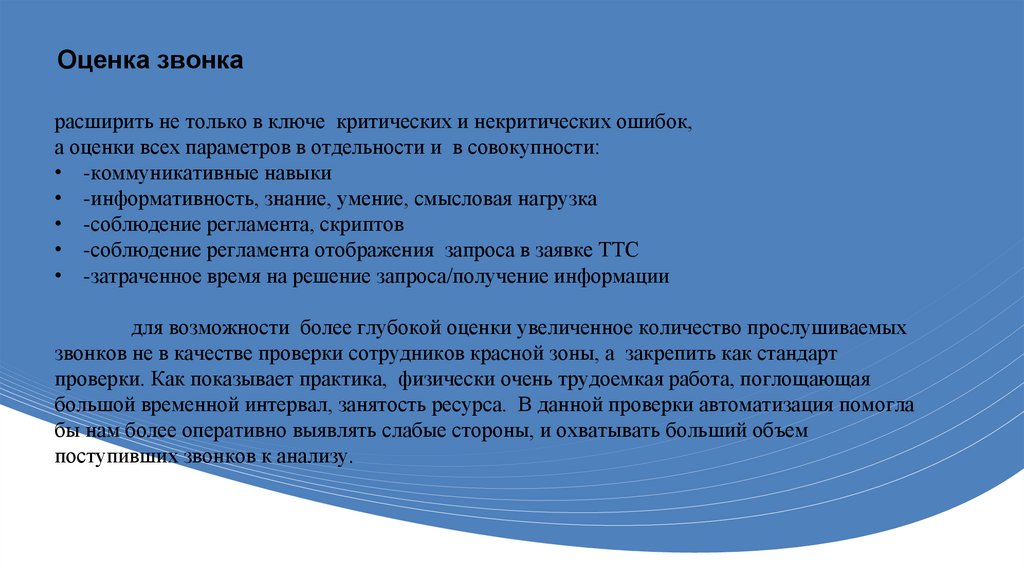 Оценка звонка

расширить не только в ключе критических и некритических ошибок, а оценки всех параметров в отдельности и в совокупности:
• -коммуникативные навыки
• -информативность, знание, умение, смысловая нагрузка
• -соблюдение регламента, скриптов
• -соблюдение регламента отображения запроса в заявке ТТС
• -затраченное время на решение запроса/получение информации

для возможности более глубокой оценки увеличенное количество прослушиваемых звонков не в качестве проверки сотрудников красной зоны, а закрепить как стандарт проверки. Как показывает практика, физически очень трудоемкая работа, поглощающая большой временной интервал, занятость ресурса. В данной проверки автоматизация помогла бы нам более оперативно выявлять слабые стороны, и охватывать больший объем поступивших звонков к анализу.